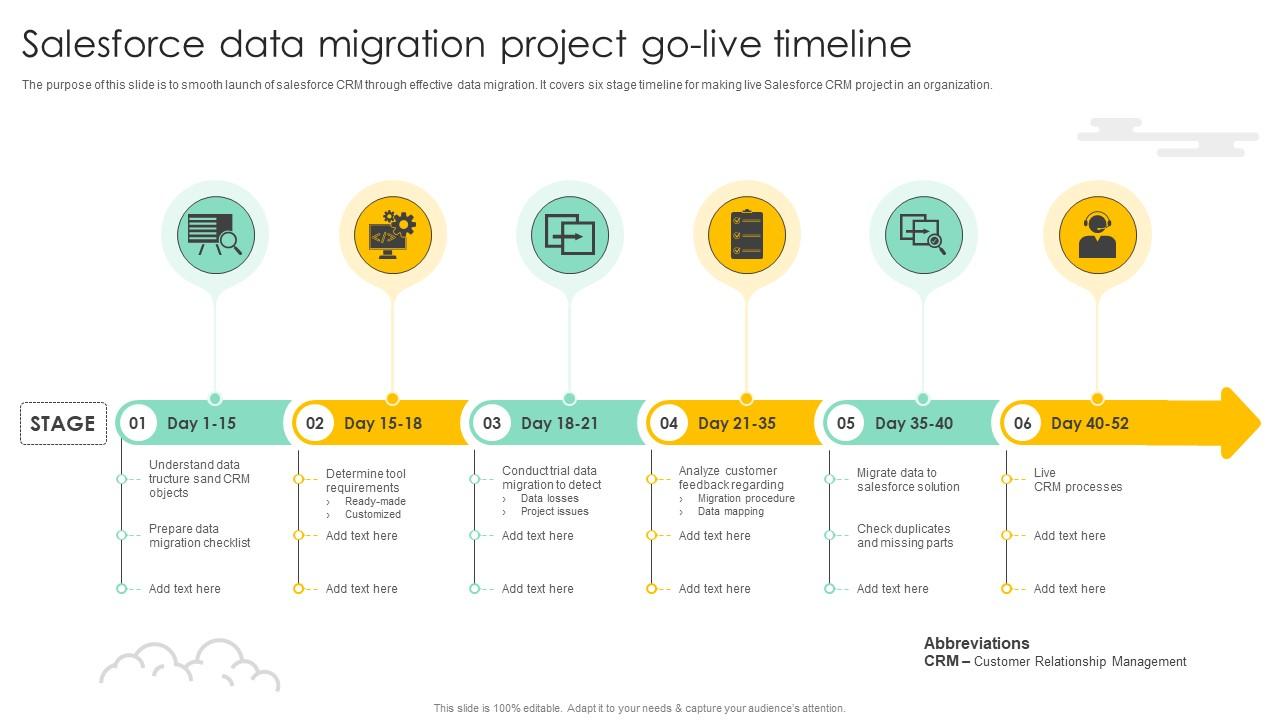 Salesforce data migration project go-live timeline

The purpose of this slide is to smooth launch of salesforce CRM through effective data migration. It covers six stage timeline for making live Salesforce CRM project in an organization.

STAGE

01 Day 1-15

Understand data tructure sand CRM objects

Prepare data migration checklist

Add text here

02 Day 15-18

Determine tool requirements
› Ready-made
› Customized

Add text here

Add text here

03 Day 18-21

Conduct trial data migration to detect
› Data losses
› Project issues

Add text here

Add text here

04 Day 21-35

Analyze customer feedback regarding
› Migration procedure
› Data mapping

Add text here

Add text here

05 Day 35-40

Migrate data to salesforce solution

Check duplicates and missing parts

Add text here

06 Day 40-52

Live CRM processes

Add text here

Add text here

Abbreviations
CRM – Customer Relationship Management

This slide is 100% editable. Adapt it to your needs & capture your audience's attention.